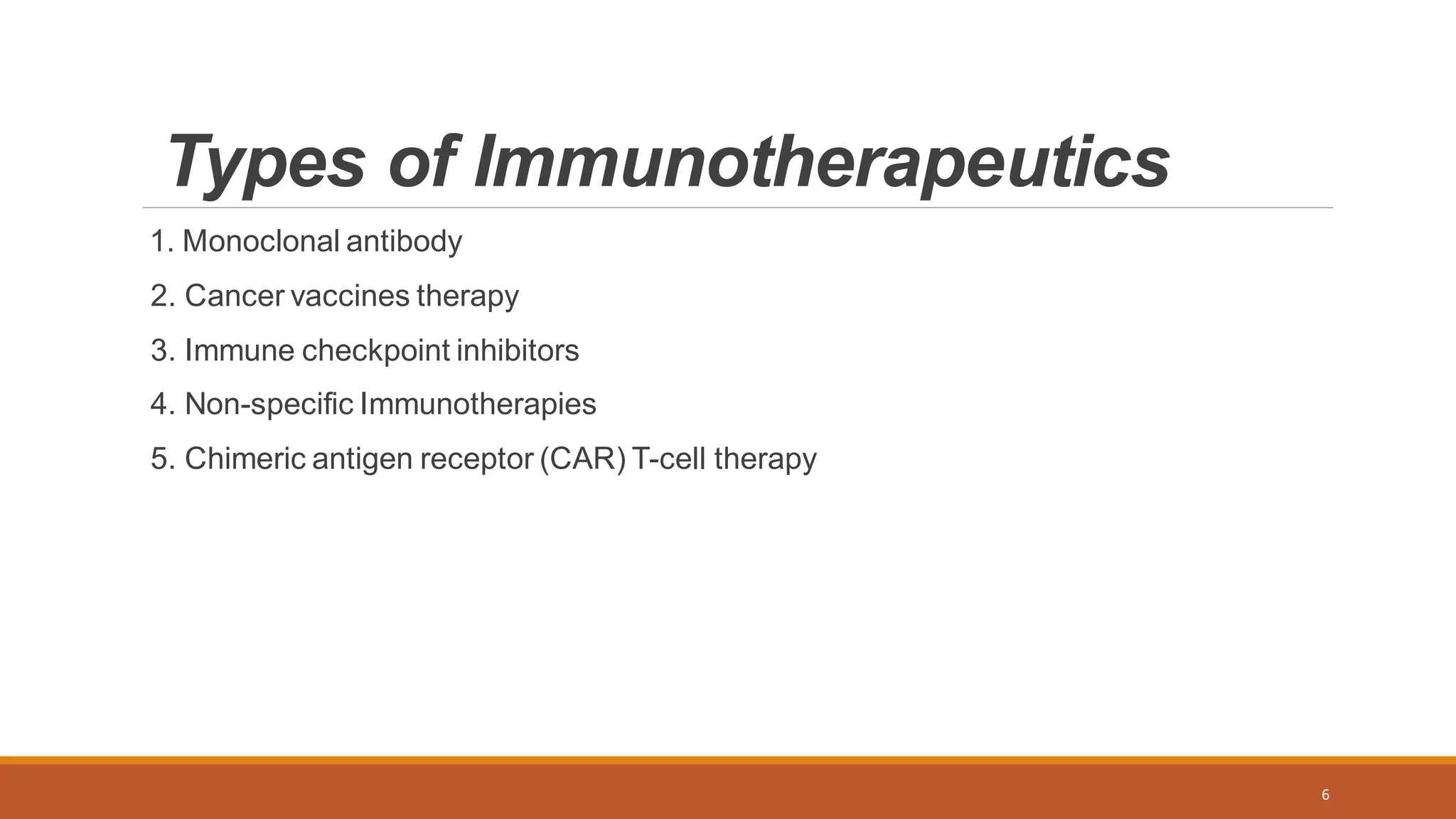 Types of Immunotherapeutics

1. Monoclonal antibody

2. Cancer vaccines therapy

3. Immune checkpoint inhibitors

4. Non-specific Immunotherapies

5. Chimeric antigen receptor (CAR) T-cell therapy

6